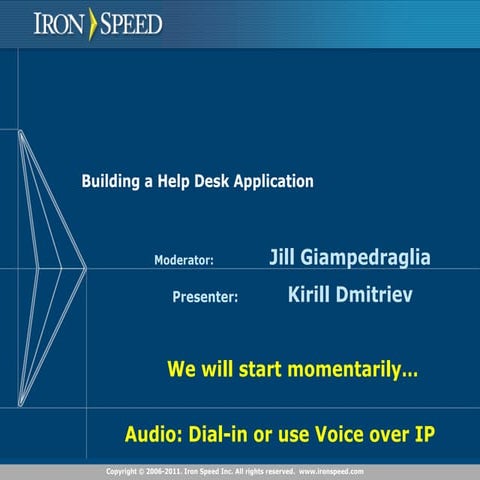 IRON SPEED

Building a Help Desk Application

Moderator: Jill Giampedraglia

Presenter: Kirill Dmitriev

We will start momentarily...

Audio: Dial-in or use Voice over IP

Copyright © 2006-2011. Iron Speed Inc. All rights reserved. www.ironspeed.com